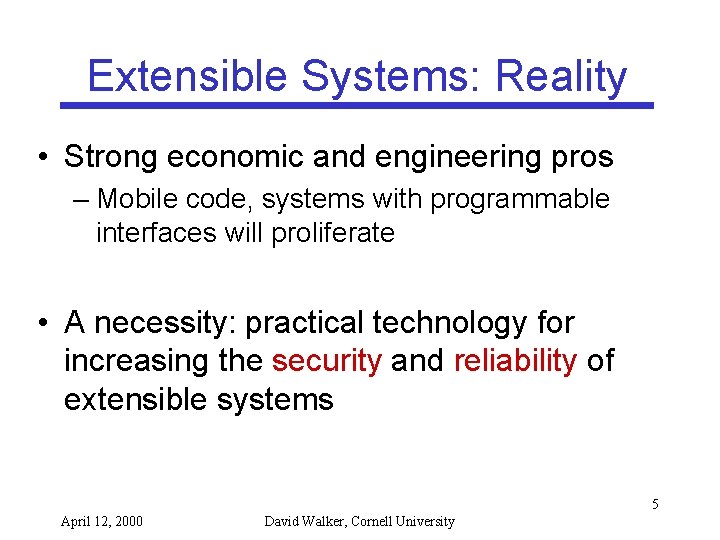 Extensible Systems: Reality

• Strong economic and engineering pros
– Mobile code, systems with programmable interfaces will proliferate

• A necessity: practical technology for increasing the security and reliability of extensible systems

5

April 12, 2000

David Walker, Cornell University